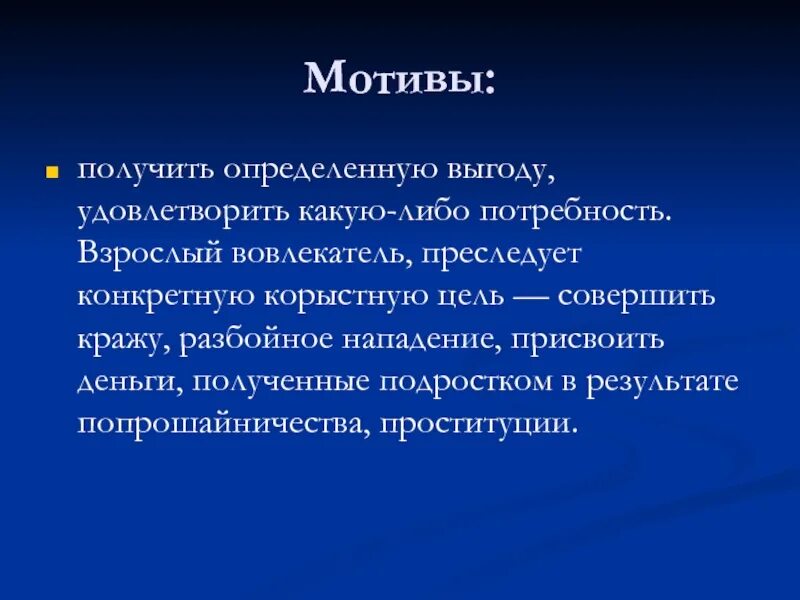 Мотивы:

получить определенную выгоду, удовлетворить какую-либо потребность. Взрослый вовлекатель, преследует конкретную корыстную цель — совершить кражу, разбойное нападение, присвоить деньги, полученные подростком в результате попрошайничества, проституции.